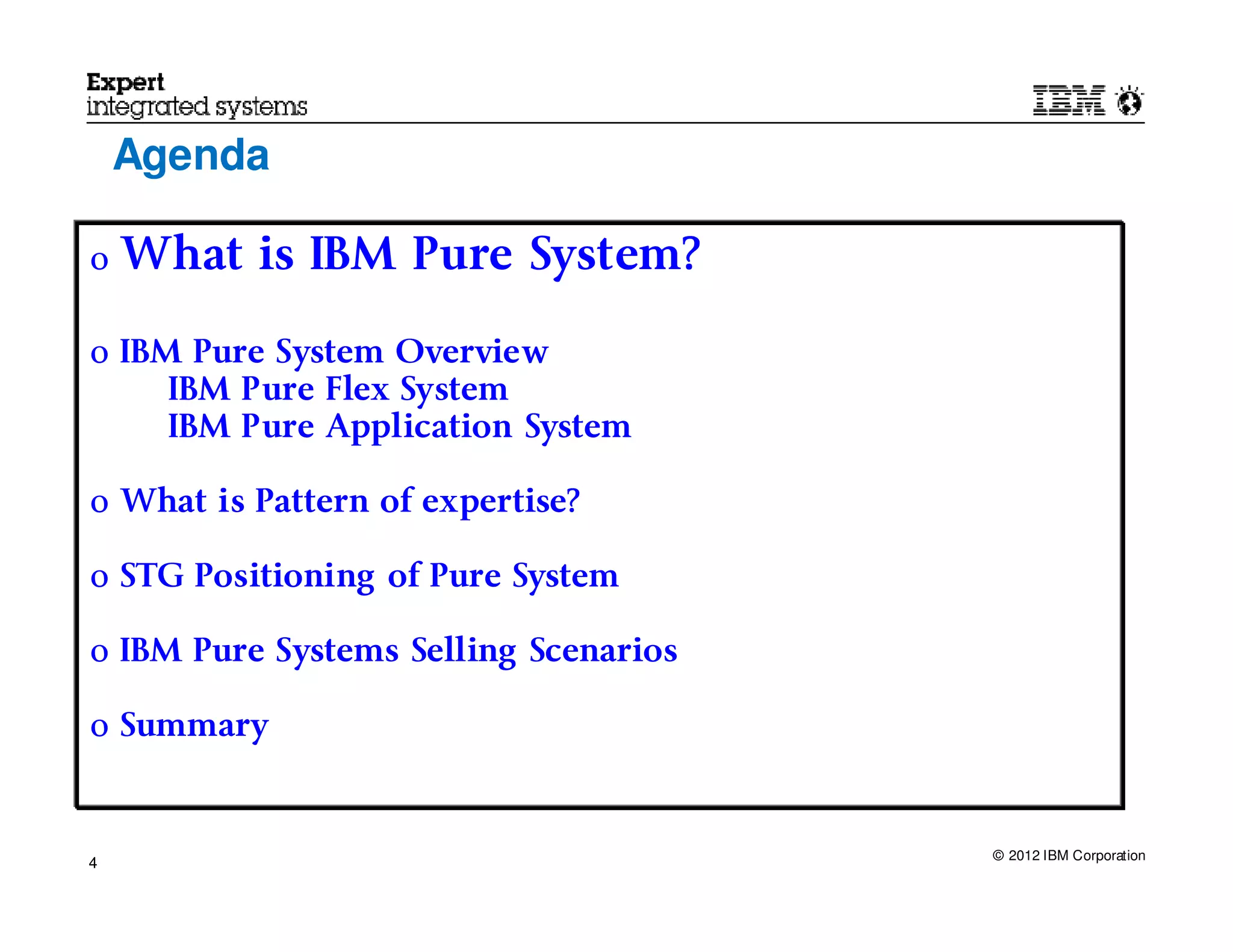 Expert
integrated systems

IBM

Agenda

o What is IBM Pure System?

o IBM Pure System Overview
IBM Pure Flex System
IBM Pure Application System

o What is Pattern of expertise?

o STG Positioning of Pure System

o IBM Pure Systems Selling Scenarios

o Summary

4

© 2012 IBM Corporation